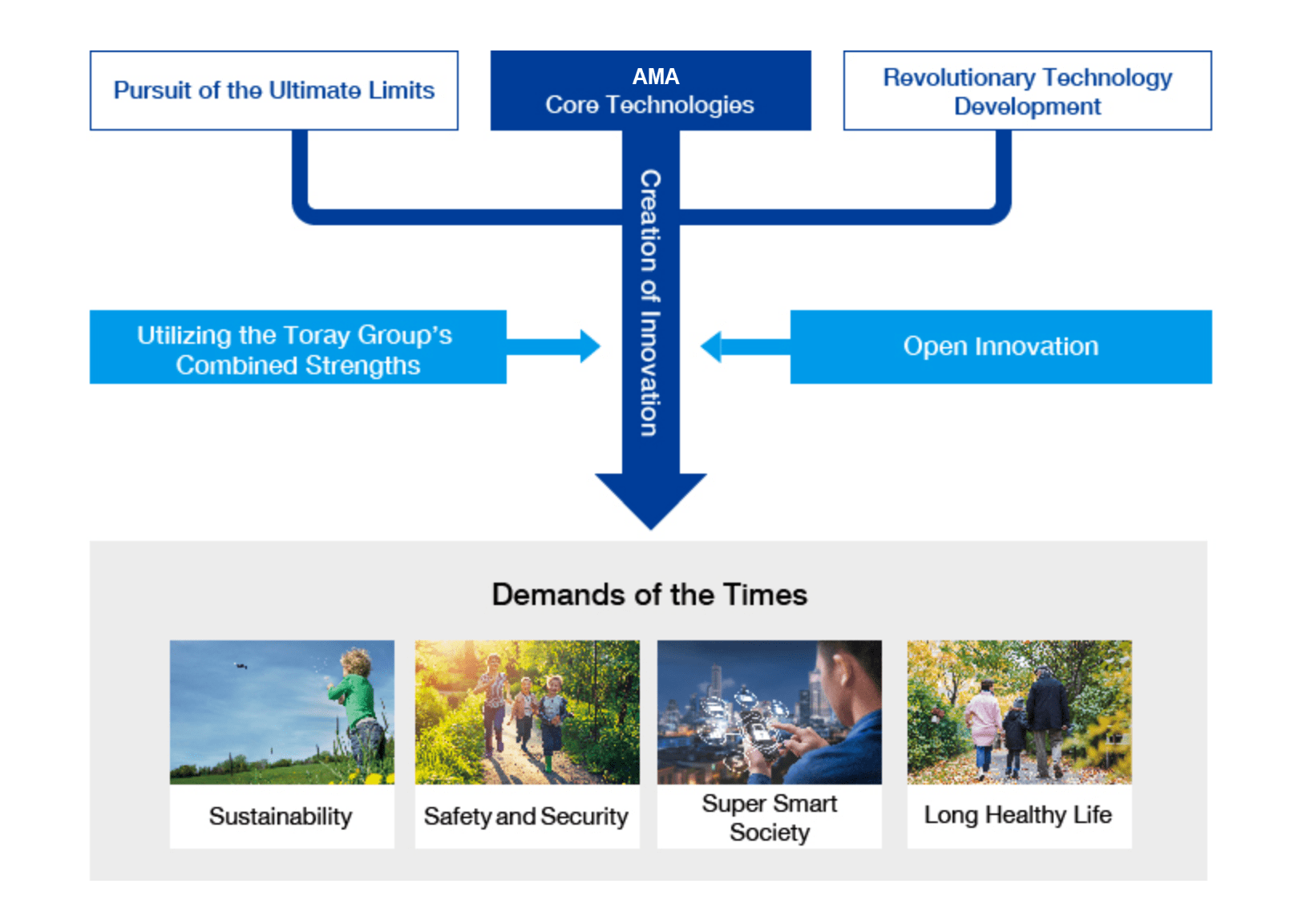 Pursuit of the Ultimate Limits

AMA
Core Technologies

Revolutionary Technology Development

Creation of Innovation

Utilizing the Toray Group's Combined Strengths

Open Innovation

Demands of the Times

Sustainability

Safety and Security

Super Smart Society

Long Healthy Life